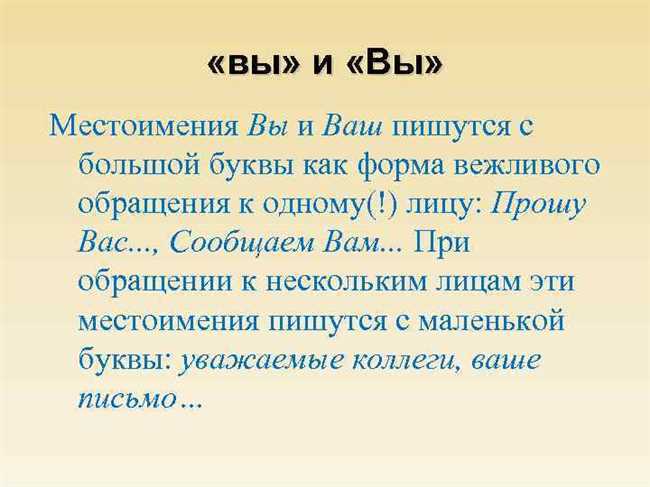 «вы» и «Вы»

Местоимения Вы и Ваш пишутся с большой буквы как форма вежливого обращения к одному(!) лицу: Прошу Вас..., Сообщаем Вам... При обращении к нескольким лицам эти местоимения пишутся с маленькой буквы: уважаемые коллеги, ваше письмо…